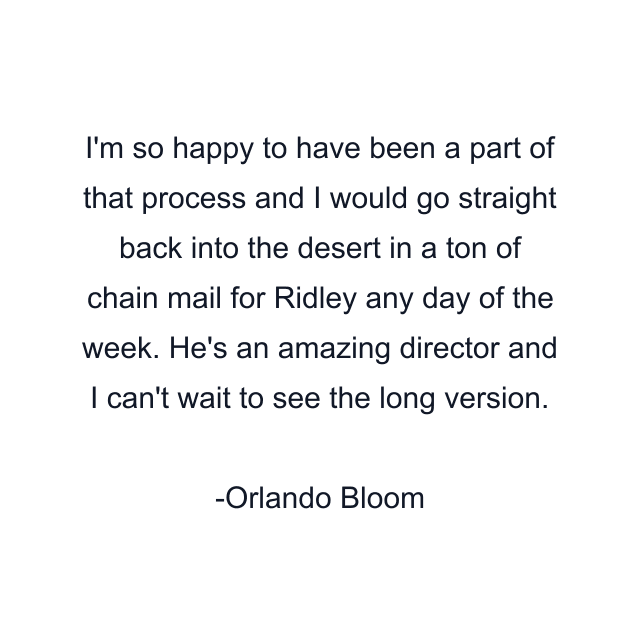 I'm so happy to have been a part of that process and I would go straight back into the desert in a ton of chain mail for Ridley any day of the week. He's an amazing director and I can't wait to see the long version.

-Orlando Bloom